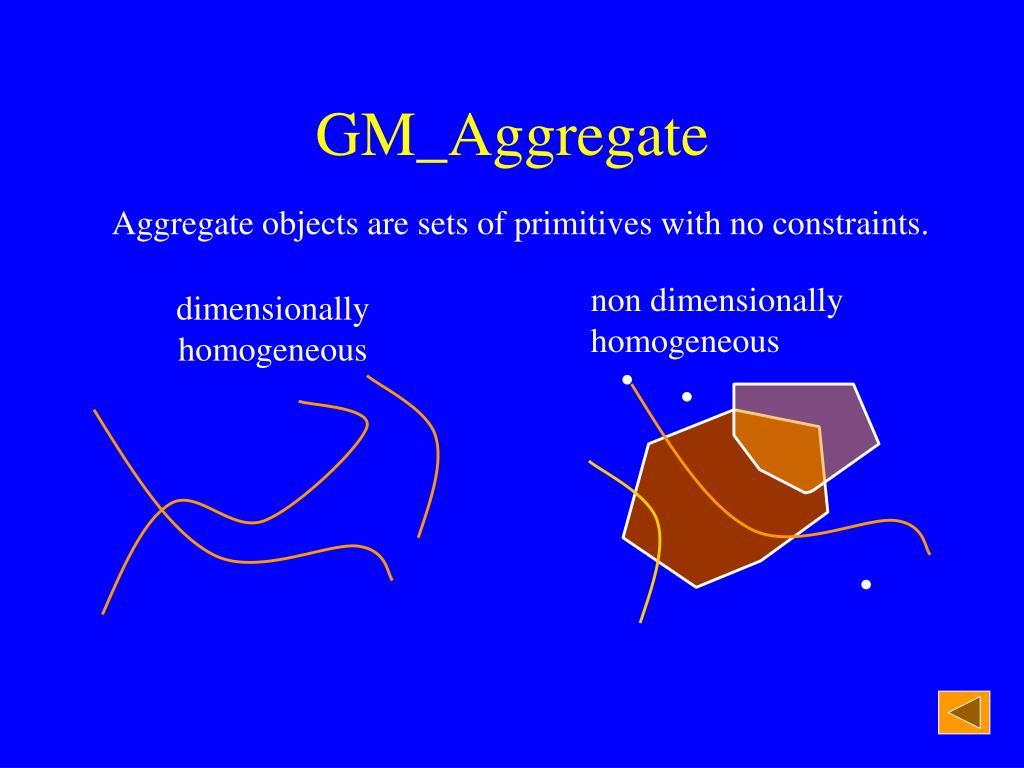 GM_Aggregate

Aggregate objects are sets of primitives with no constraints.

dimensionally homogeneous

non dimensionally homogeneous